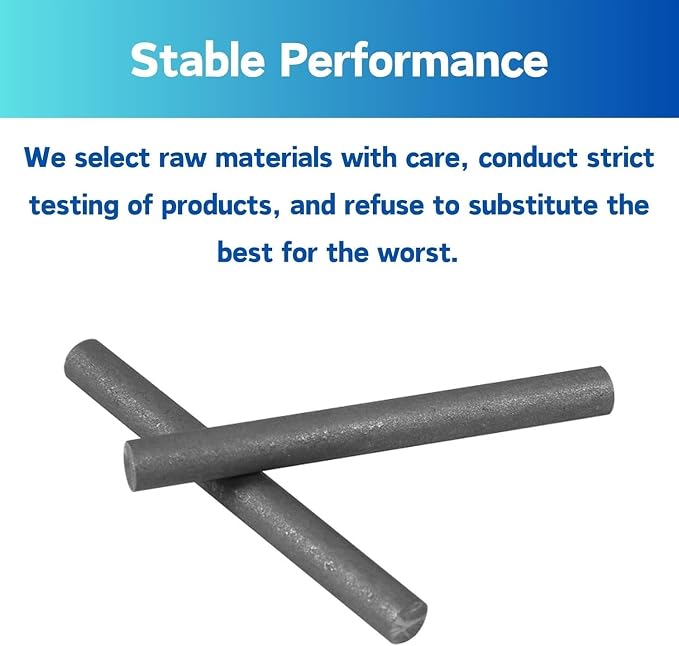 Stable Performance

We select raw materials with care, conduct strict testing of products, and refuse to substitute the best for the worst.